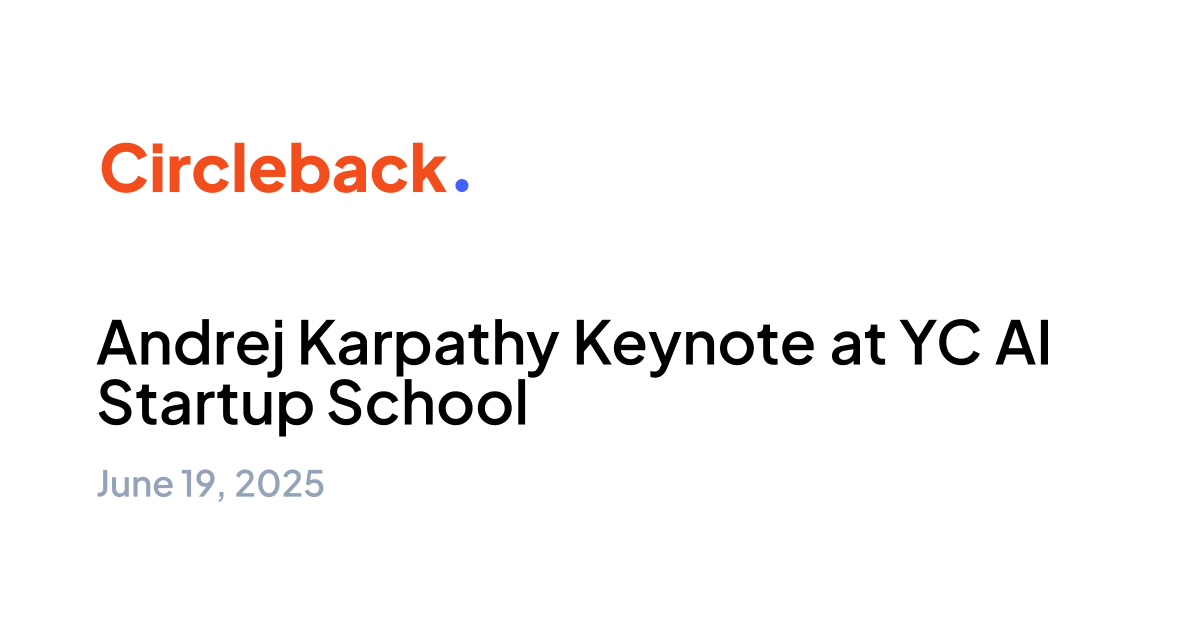 Circleback.

Andrej Karpathy Keynote at YC AI Startup School

June 19, 2025